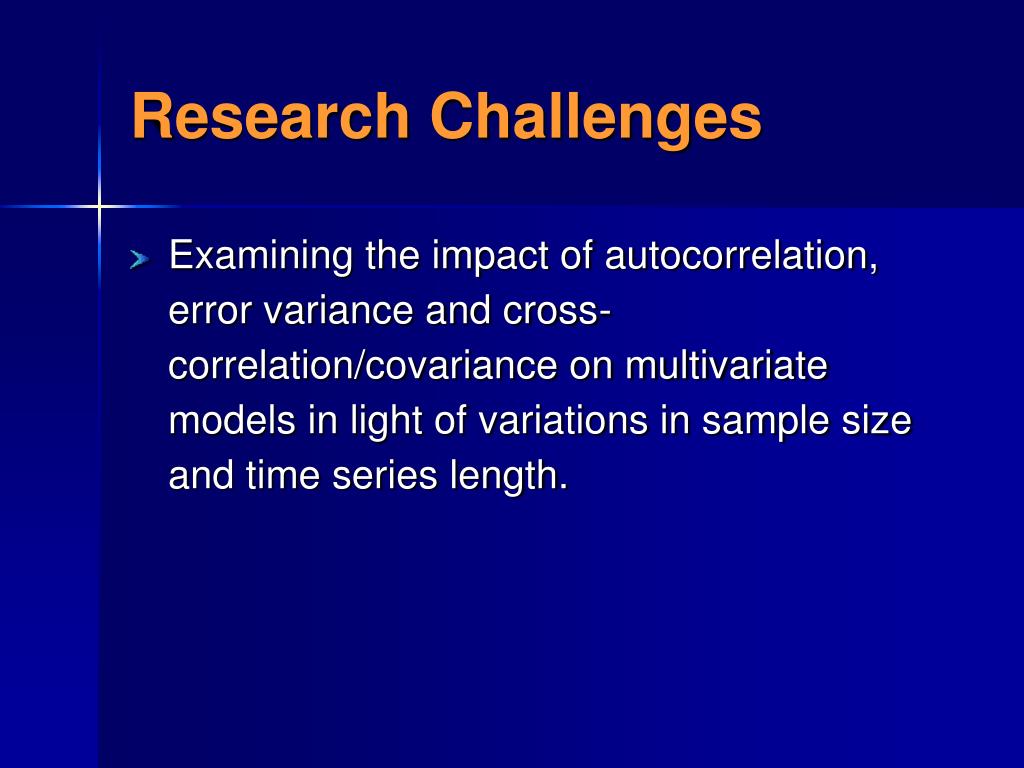 Research Challenges

Examining the impact of autocorrelation, error variance and cross-correlation/covariance on multivariate models in light of variations in sample size and time series length.